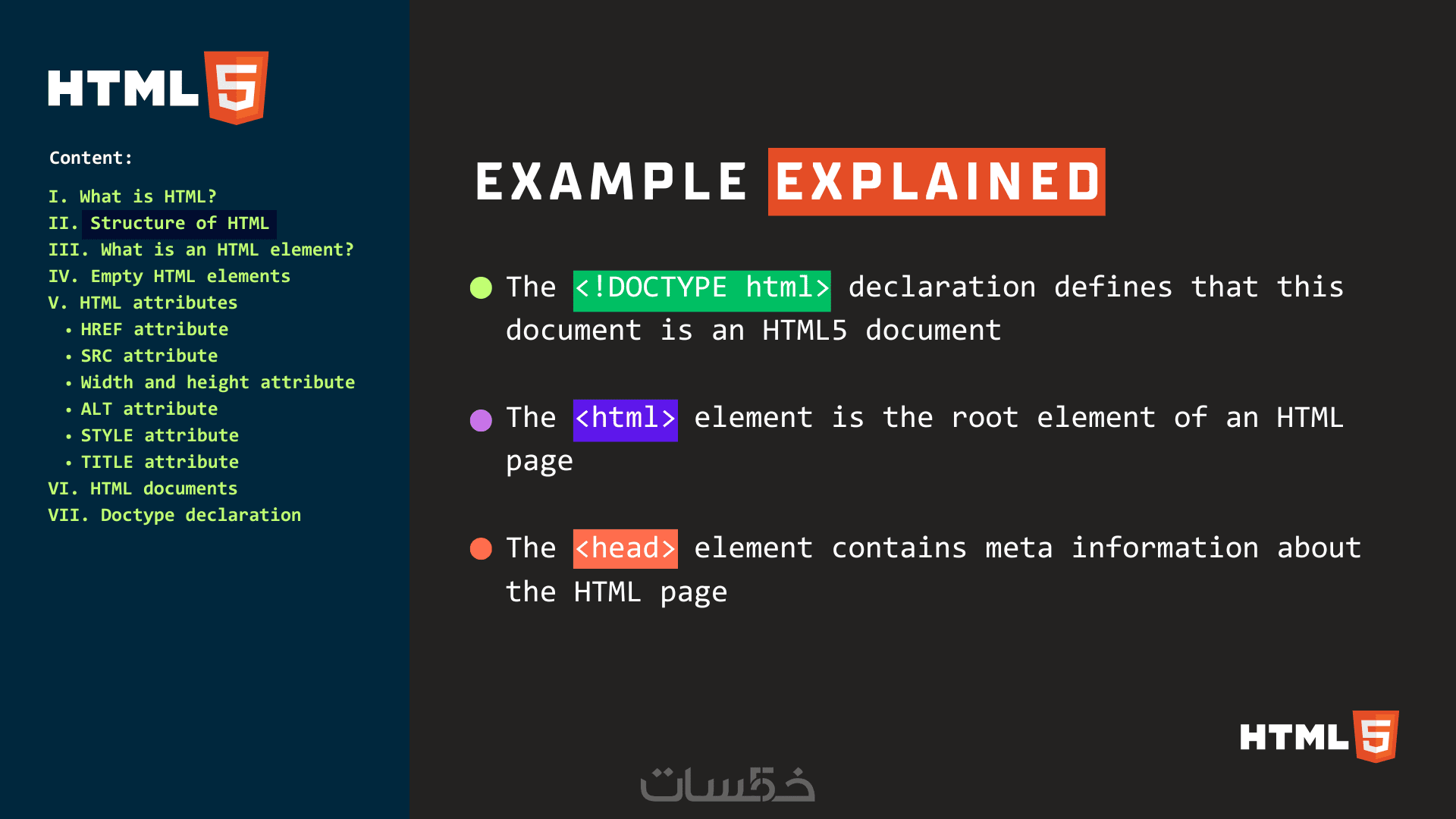 HTML 5

Content:

I. What is HTML?
II. Structure of HTML
III. What is an HTML element?
IV. Empty HTML elements
V. HTML attributes
• HREF attribute
• SRC attribute
• Width and height attribute
• ALT attribute
• STYLE attribute
• TITLE attribute
VI. HTML documents
VII. Doctype declaration

EXAMPLE EXPLAINED

The <!DOCTYPE html> declaration defines that this document is an HTML5 document

The <html> element is the root element of an HTML page

The <head> element contains meta information about the HTML page

HTML 5

خمسات